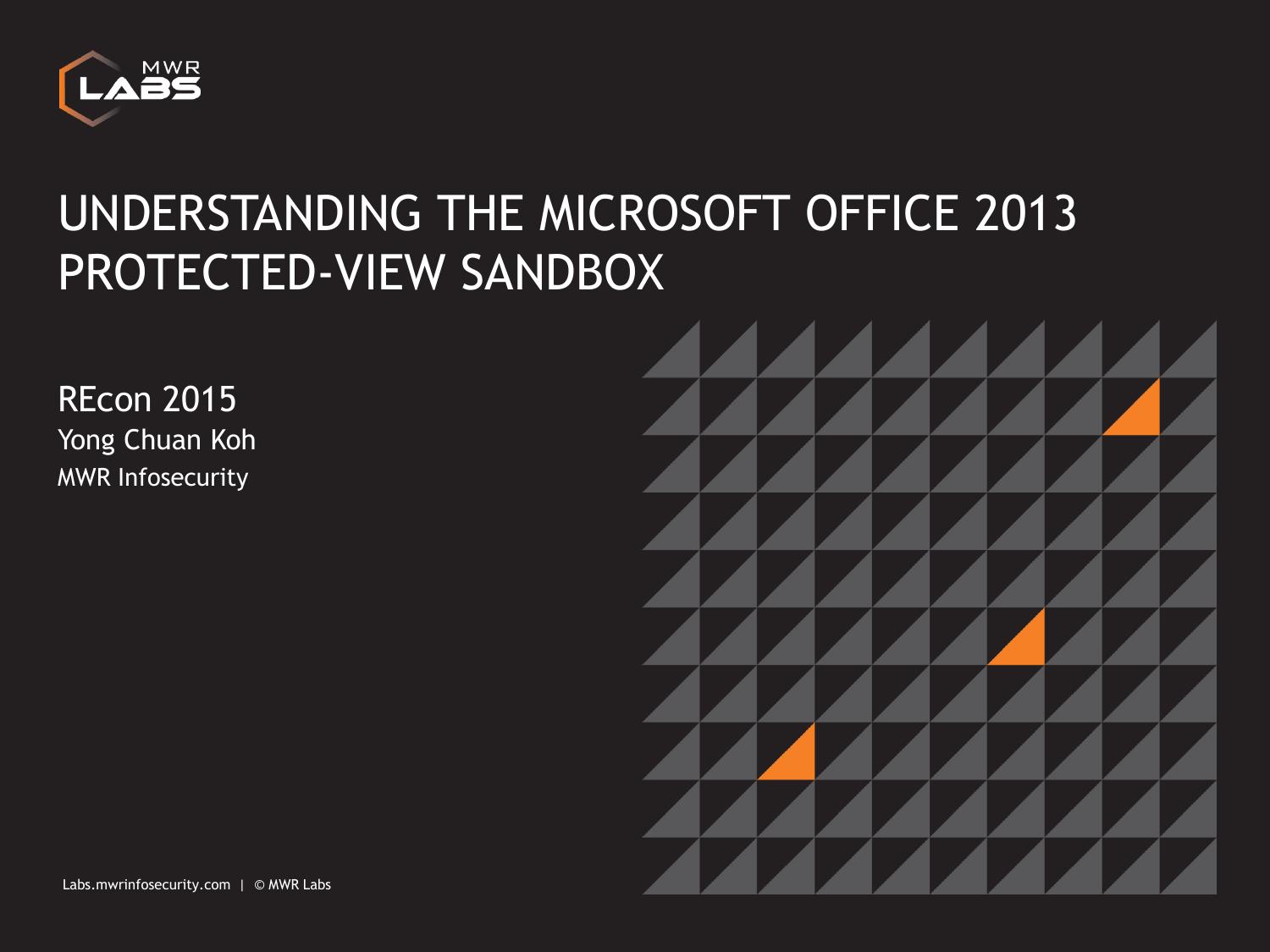 MWR LABS

UNDERSTANDING THE MICROSOFT OFFICE 2013 PROTECTED-VIEW SANDBOX

REcon 2015
Yong Chuan Koh
MWR Infosecurity

Labs.mwrinfosecurity.com | © MWR Labs